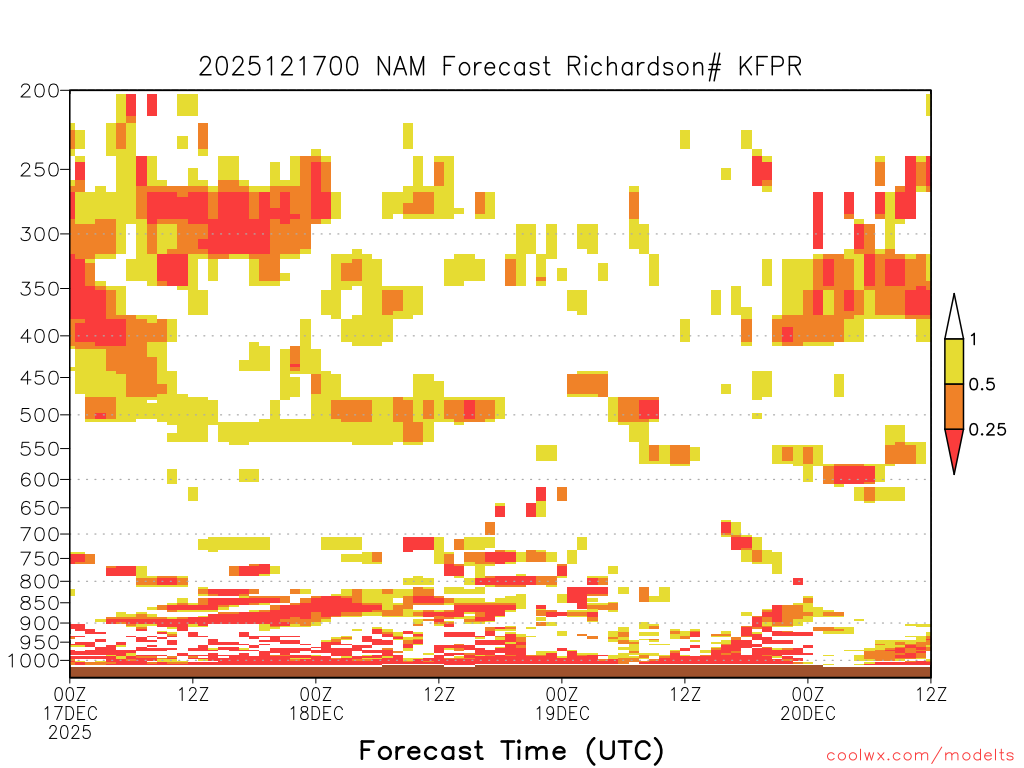 2025121700 NAM Forecast Richardson# KFPR

200
250
300
350
400
450
500
550
600
650
700
750
800
850
900
950
1000

1
0.5
0.25

00Z 17DEC 2025
12Z
00Z 18DEC
12Z
00Z 19DEC
12Z
00Z 20DEC
12Z

Forecast Time (UTC)

coolwx.com/modelts